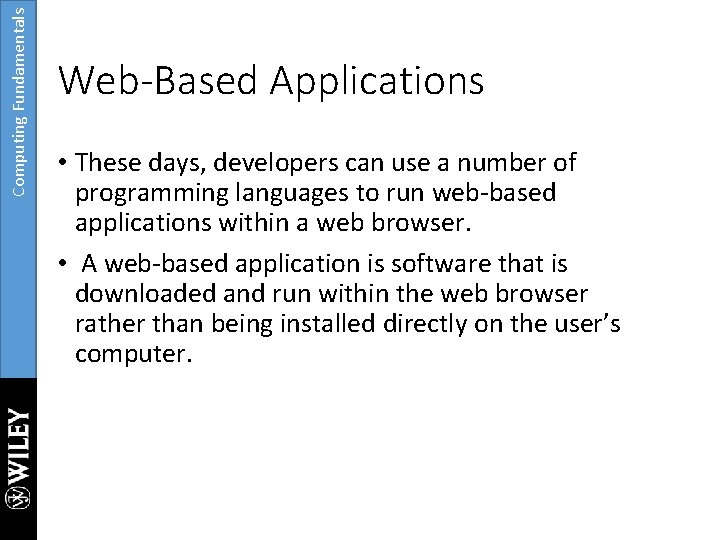 Computing Fundamentals

Web-Based Applications

• These days, developers can use a number of programming languages to run web-based applications within a web browser.

• A web-based application is software that is downloaded and run within the web browser rather than being installed directly on the user's computer.

WILEY